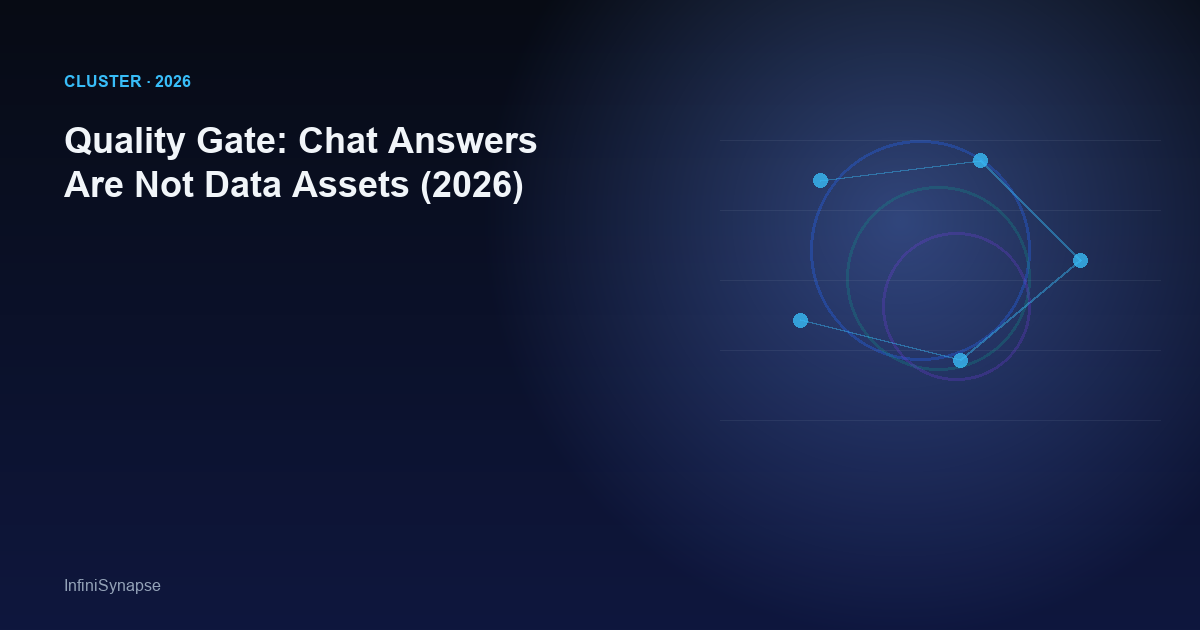 CLUSTER · 2026

Quality Gate: Chat Answers Are Not Data Assets (2026)

InfiniSynapse